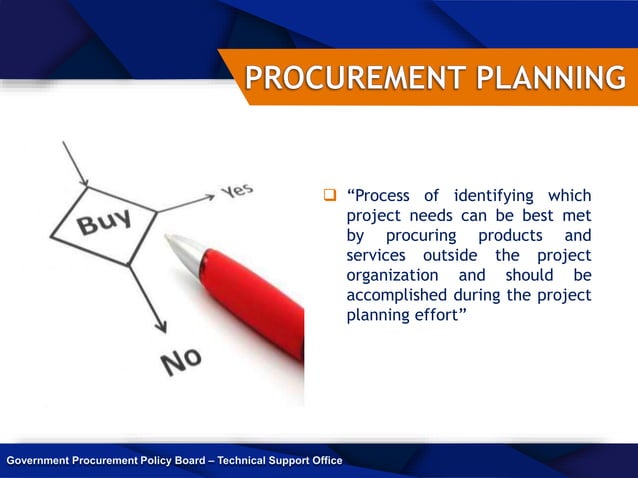 PROCUREMENT PLANNING

Buy

Yes

No

❑ "Process of identifying which project needs can be best met by procuring products and services outside the project organization and should be accomplished during the project planning effort"

Government Procurement Policy Board – Technical Support Office